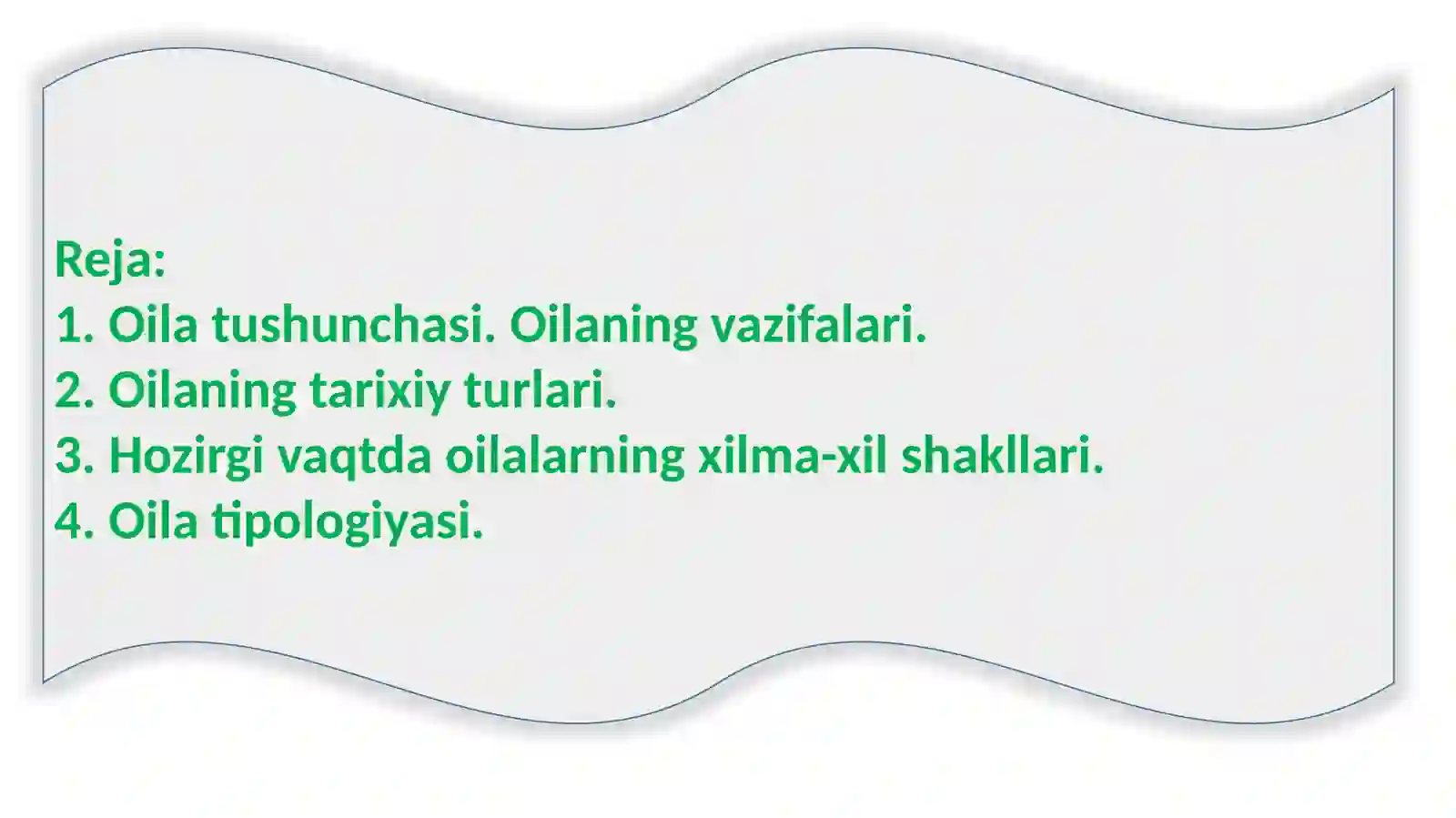 Reja:
1. Oila tushunchasi. Oilaning vazifalari.
2. Oilaning tarixiy turlari.
3. Hozirgi vaqtda oilalarning xilma-xil shakllari.
4. Oila tipologiyasi.